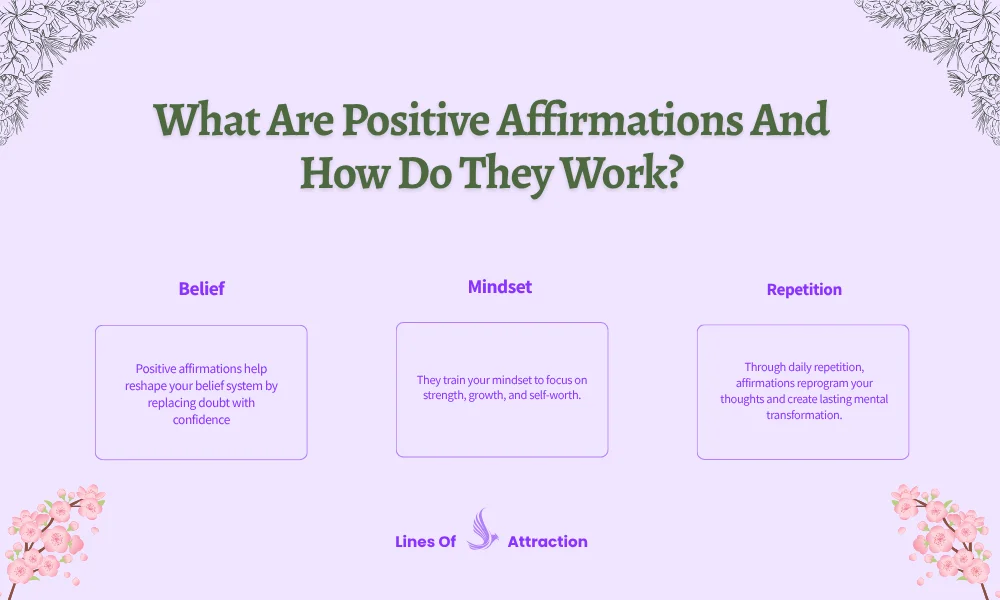 What Are Positive Affirmations And How Do They Work?

Belief

Positive affirmations help reshape your belief system by replacing doubt with confidence

Mindset

They train your mindset to focus on strength, growth, and self-worth.

Repetition

Through daily repetition, affirmations reprogram your thoughts and create lasting mental transformation.

Lines Of Attraction